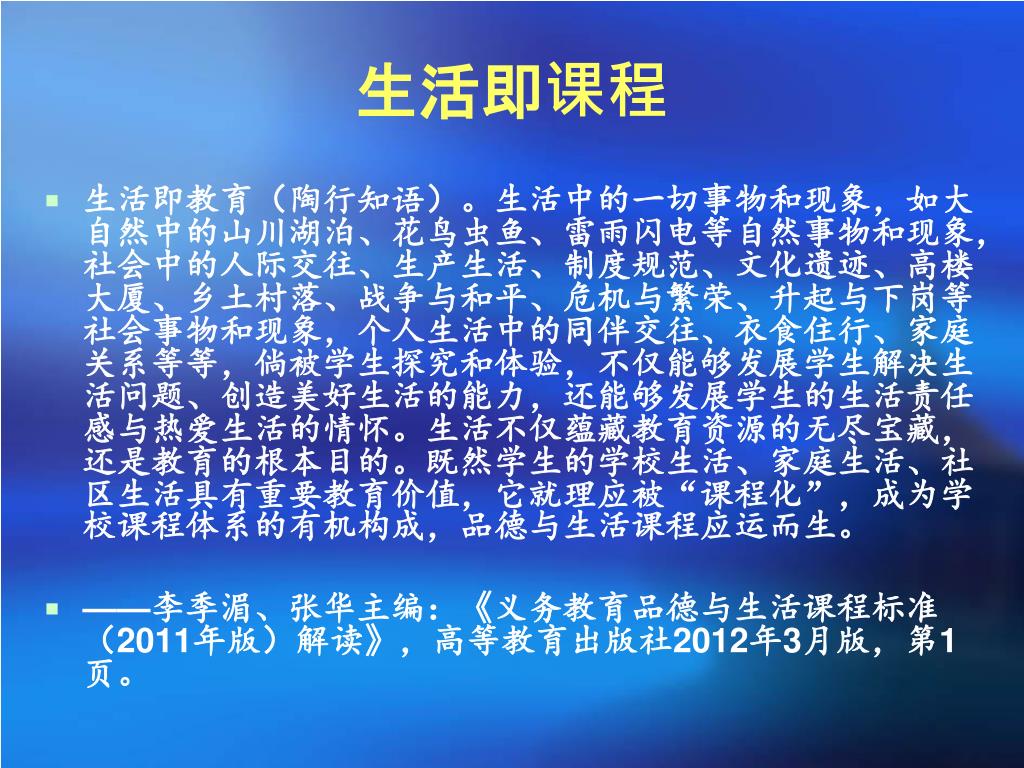 生活即课程

生活即教育（陶行知语）。生活中的一切事物和现象，如大自然中的山川湖泊、花鸟虫鱼、雷雨闪电等自然事物和现象，社会中的人际交往、生产生活、制度规范、文化遗迹、高楼大厦、乡土村落、战争与和平、危机与繁荣、升起与下岗等社会事物和现象，个人生活中的同伴交往、衣食住行、家庭关系等等，倘被学生探究和体验，不仅能够发展学生解决生活问题、创造美好生活的能力，还能够发展学生的生活责任感与热爱生活的情怀。生活不仅蕴藏教育资源的无尽宝藏，还是教育的根本目的。既然学生的学校生活、家庭生活、社区生活具有重要教育价值，它就理应被“课程化”，成为学校课程体系的有机构成，品德与生活课程应运而生。

——李季湄、张华主编：《义务教育品德与生活课程标准（2011年版）解读》，高等教育出版社2012年3月版，第1页。